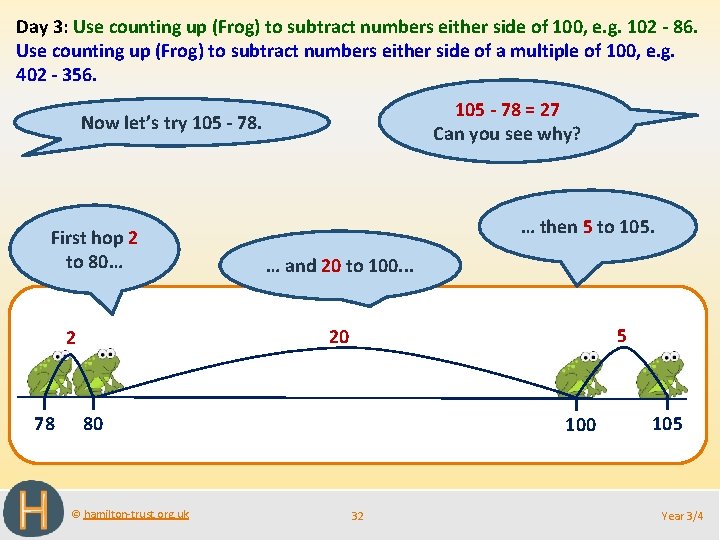 Day 3: Use counting up (Frog) to subtract numbers either side of 100, e.g. 102 - 86. Use counting up (Frog) to subtract numbers either side of a multiple of 100, e.g. 402 - 356.

Now let's try 105 - 78.

105 - 78 = 27
Can you see why?

First hop 2 to 80…

… and 20 to 100...

… then 5 to 105.

2

20

5

78

80

100

105

H

© hamilton-trust.org.uk

32

Year 3/4